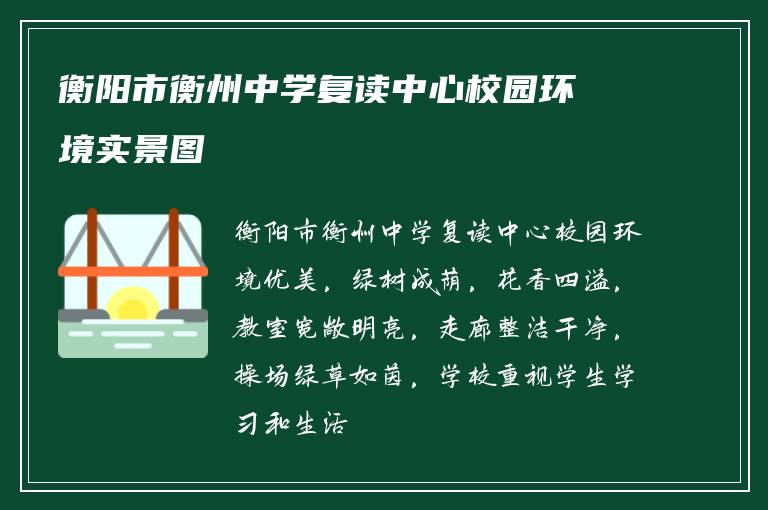 衡阳市衡州中学复读中心校园环境实景图

衡阳市衡州中学复读中心校园环境优美，绿树成荫，花香四溢，教室宽敞明亮，走廊整洁干净，操场绿草如茵，学校重视学生学习和生活